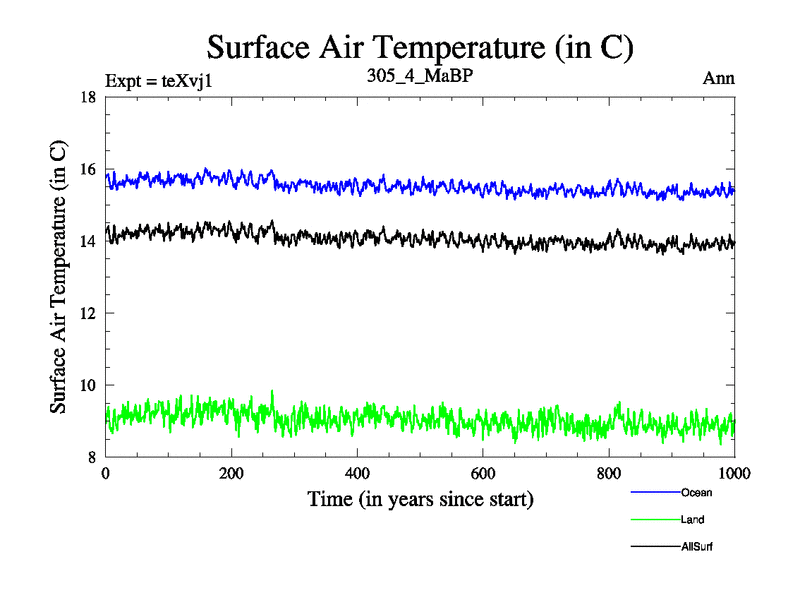 Surface Air Temperature (in C)

Expt = teXvj1

305_4_MaBP

Ann

Surface Air Temperature (in C)

18

16

14

12

10

8

0

200

400

600

800

1000

Time (in years since start)

Ocean

Land

AllSurf